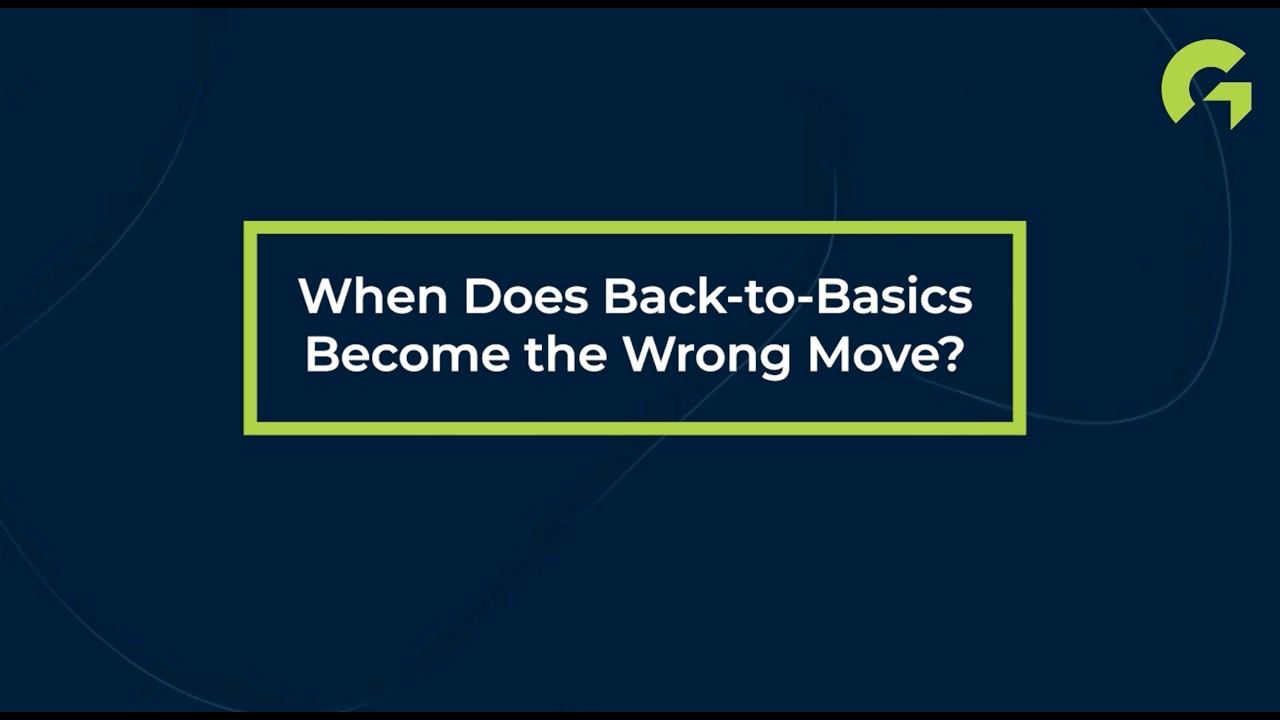 When Does Back-to-Basics Become the Wrong Move?